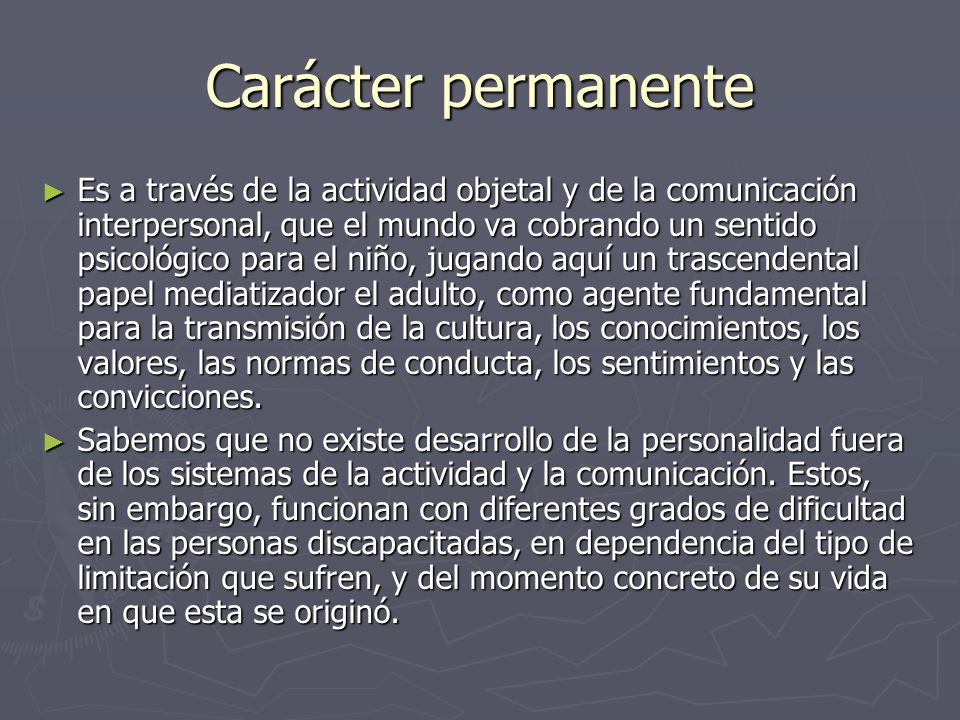 Carácter permanente

► Es a través de la actividad objetal y de la comunicación interpersonal, que el mundo va cobrando un sentido psicológico para el niño, jugando aquí un trascendental papel mediatizador el adulto, como agente fundamental para la transmisión de la cultura, los conocimientos, los valores, las normas de conducta, los sentimientos y las convicciones.

► Sabemos que no existe desarrollo de la personalidad fuera de los sistemas de la actividad y la comunicación. Estos, sin embargo, funcionan con diferentes grados de dificultad en las personas discapacitadas, en dependencia del tipo de limitación que sufren, y del momento concreto de su vida en que esta se originó.